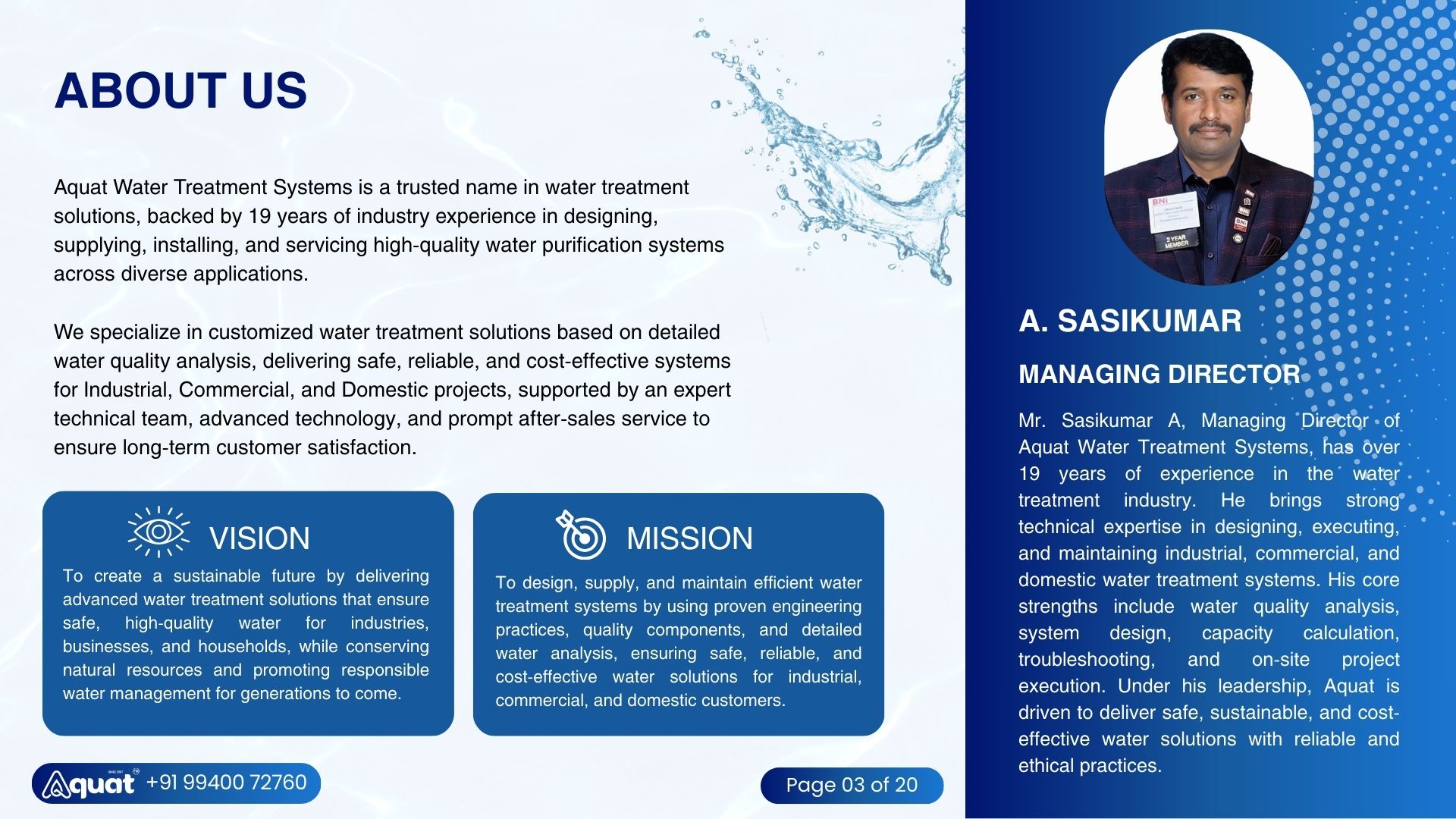 ABOUT US

Aquat Water Treatment Systems is a trusted name in water treatment solutions, backed by 19 years of industry experience in designing, supplying, installing, and servicing high-quality water purification systems across diverse applications.

We specialize in customized water treatment solutions based on detailed water quality analysis, delivering safe, reliable, and cost-effective systems for Industrial, Commercial, and Domestic projects, supported by an expert technical team, advanced technology, and prompt after-sales service to ensure long-term customer satisfaction.

VISION

To create a sustainable future by delivering advanced water treatment solutions that ensure safe, high-quality water for industries, businesses, and households, while conserving natural resources and promoting responsible water management for generations to come.

MISSION

To design, supply, and maintain efficient water treatment systems by using proven engineering practices, quality components, and detailed water analysis, ensuring safe, reliable, and cost-effective water solutions for industrial, commercial, and domestic customers.

Aquat +91 99400 72760

Page 03 of 20

BNI
2 YEAR MEMBER

A. SASIKUMAR

MANAGING DIRECTOR

Mr. Sasikumar A, Managing Director of Aquat Water Treatment Systems, has over 19 years of experience in the water treatment industry. He brings strong technical expertise in designing, executing, and maintaining industrial, commercial, and domestic water treatment systems. His core strengths include water quality analysis, system design, capacity calculation, troubleshooting, and on-site project execution. Under his leadership, Aquat is driven to deliver safe, sustainable, and cost-effective water solutions with reliable and ethical practices.